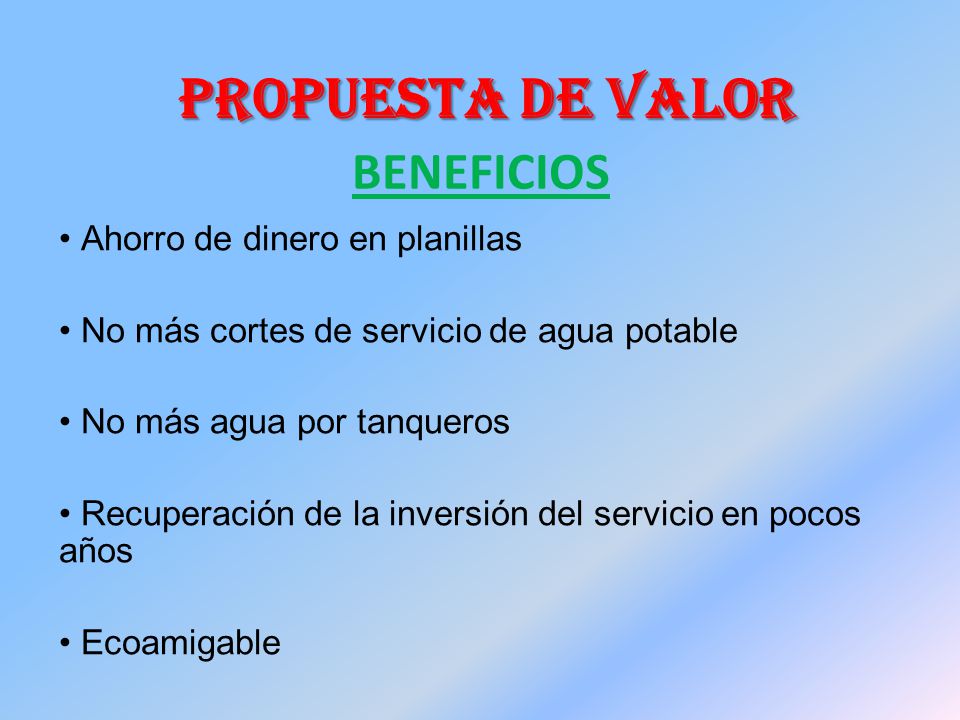 PROPUESTA DE VALOR

BENEFICIOS

• Ahorro de dinero en planillas

• No más cortes de servicio de agua potable

• No más agua por tanqueros

• Recuperación de la inversión del servicio en pocos años

• Ecoamigable